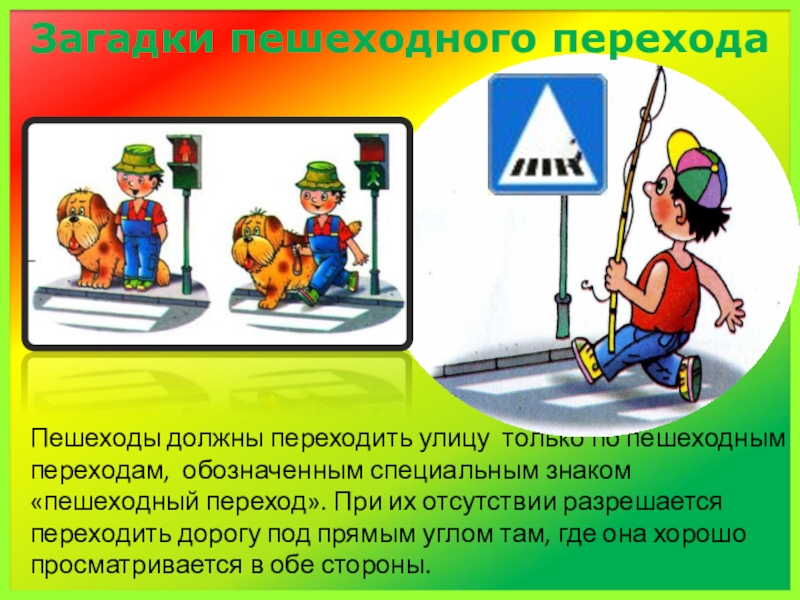 Загадки пешеходного перехода

Пешеходы должны переходить улицу только по пешеходным переходам, обозначенным специальным знаком «пешеходный переход». При их отсутствии разрешается переходить дорогу под прямым углом там, где она хорошо просматривается в обе стороны.